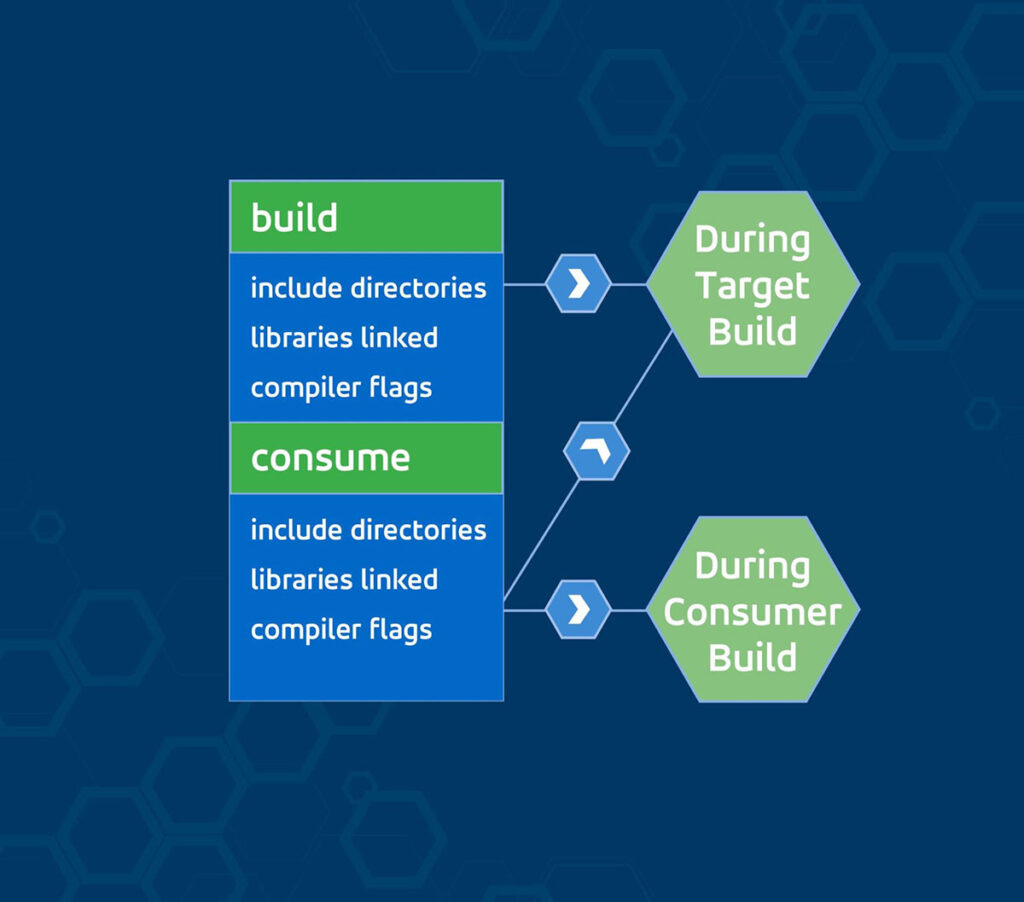 build

include directories
libraries linked
compiler flags

consume

include directories
libraries linked
compiler flags

During Target Build

During Consumer Build